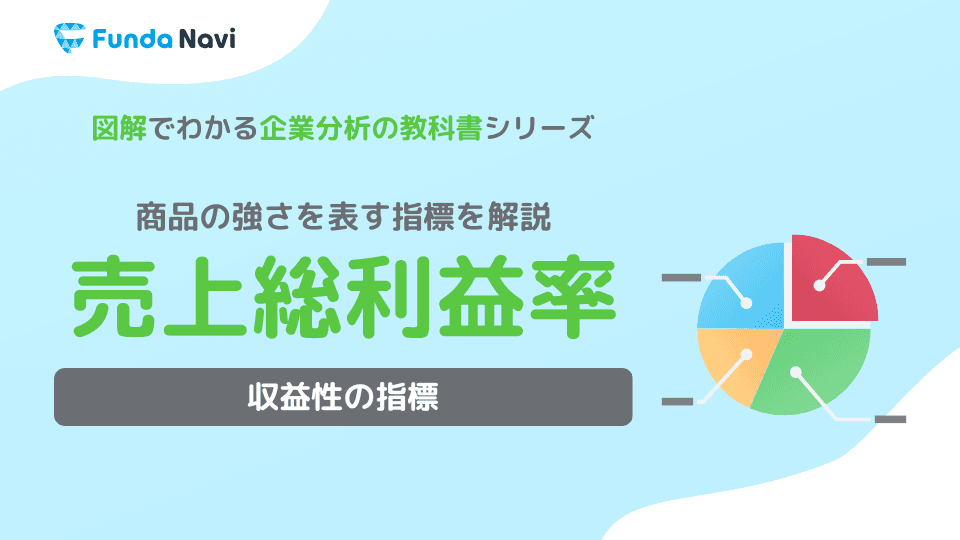 Funda Navi

図解でわかる企業分析の教科書シリーズ

商品の強さを表す指標を解説

売上総利益率

収益性の指標